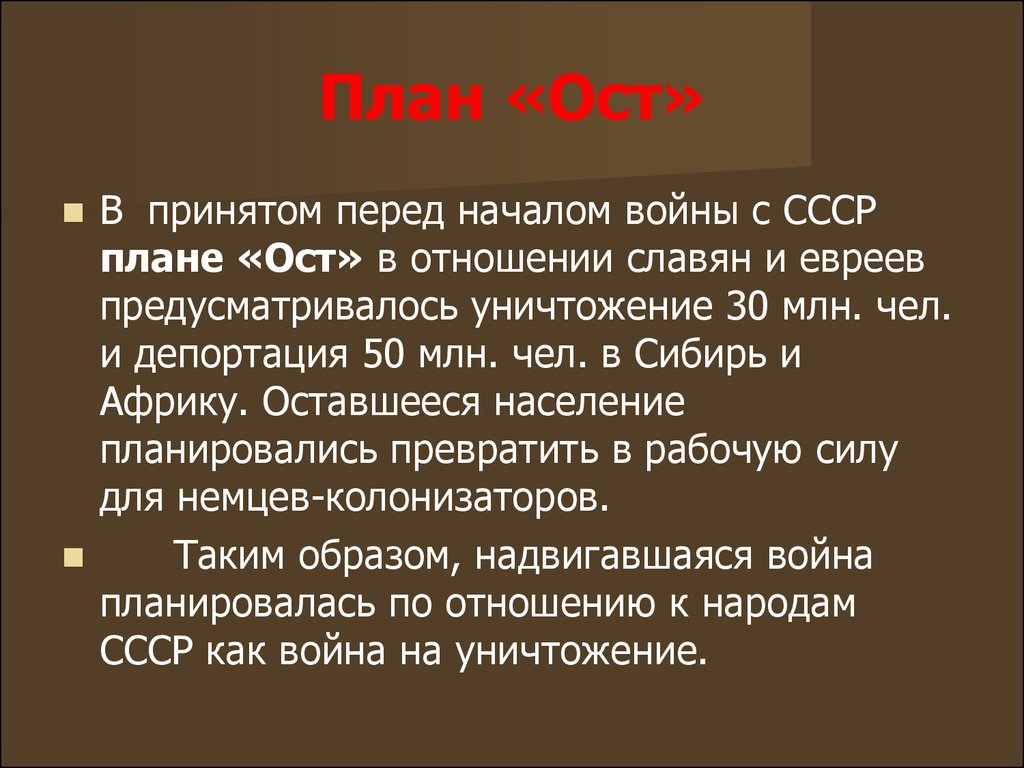 План «Ост»

В принятом перед началом войны с СССР плане «Ост» в отношении славян и евреев предусматривалось уничтожение 30 млн. чел. и депортация 50 млн. чел. в Сибирь и Африку. Оставшееся население планировались превратить в рабочую силу для немцев-колонизаторов.

Таким образом, надвигавшаяся война планировалась по отношению к народам СССР как война на уничтожение.